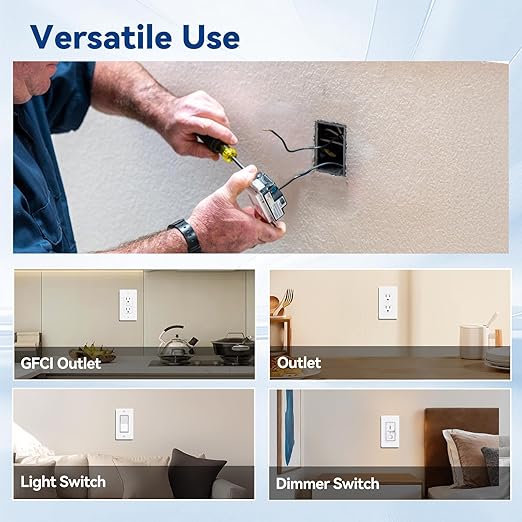 Versatile Use

GFCI Outlet

Outlet

Light Switch

Dimmer Switch